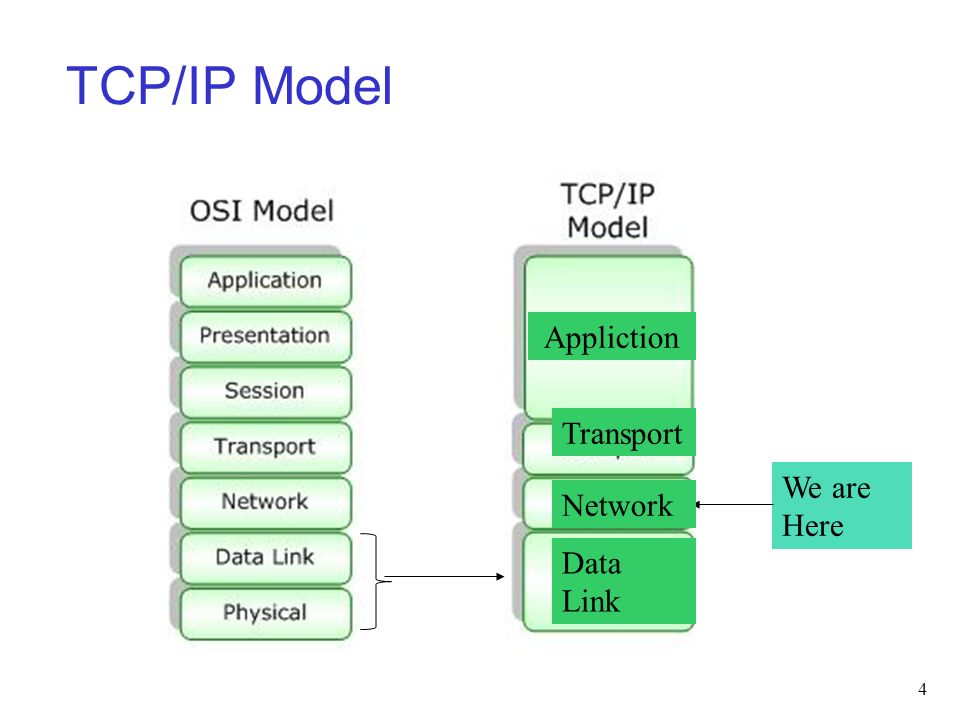 TCP/IP Model

OSI Model

Application

Presentation

Session

Transport

Network

Data Link

Physical

TCP/IP Model

Appliction

Transport

Network

Data Link

We are Here

4